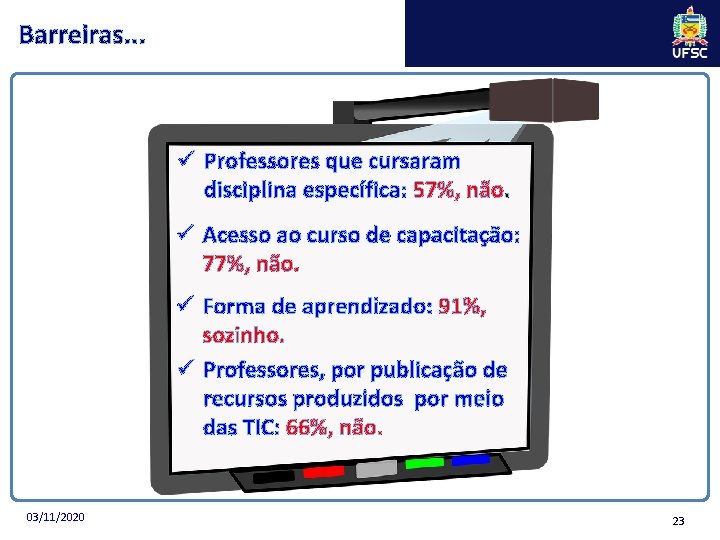 Barreiras...

UFSC

✓ Professores que cursaram disciplina específica: 57%, não.

✓ Acesso ao curso de capacitação: 77%, não.

✓ Forma de aprendizado: 91%, sozinho.

✓ Professores, por publicação de recursos produzidos por meio das TIC: 66%, não.

03/11/2020

23